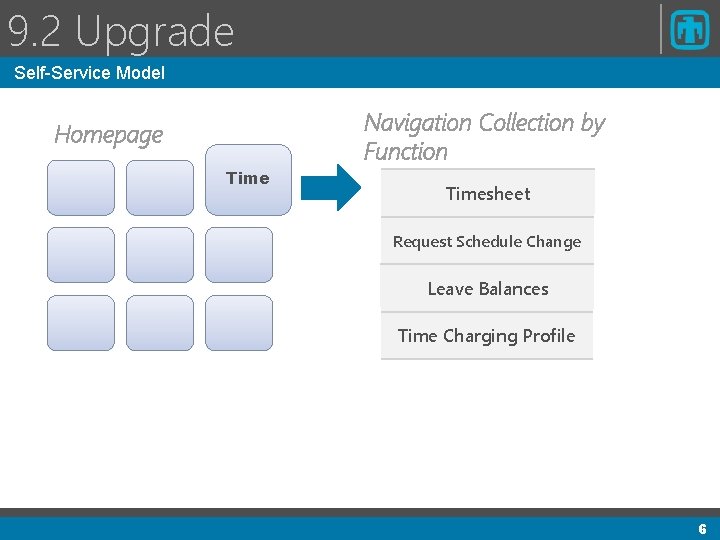 9.2 Upgrade

Self-Service Model

Homepage

Time

Navigation Collection by Function

Timesheet

Request Schedule Change

Leave Balances

Time Charging Profile

6